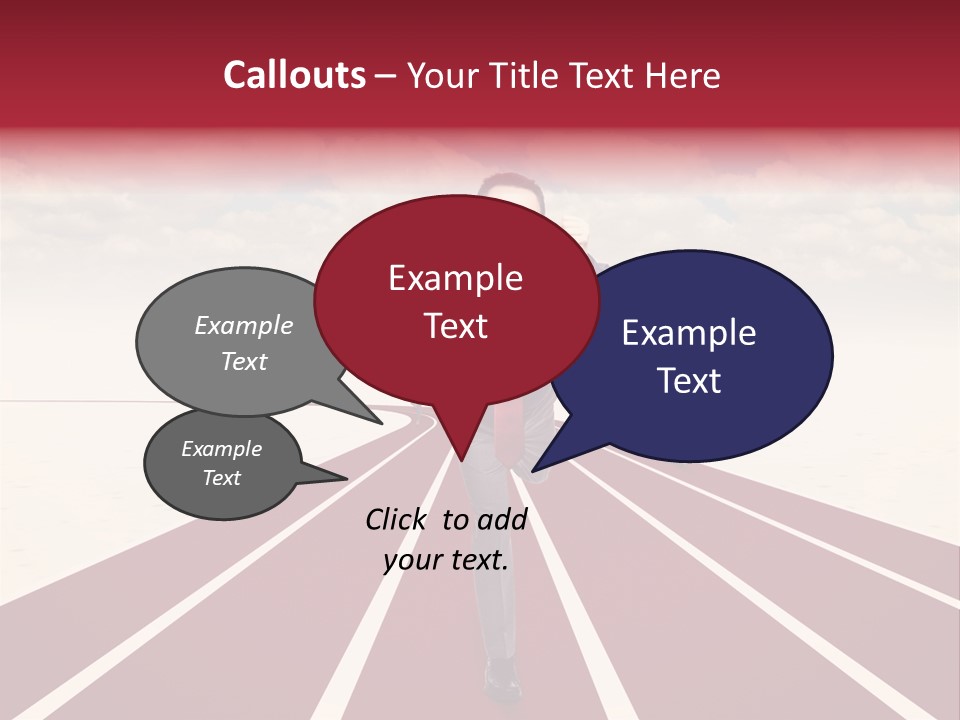 Callouts – Your Title Text Here

Example Text

Example Text

Example Text

Example Text

Click to add your text.